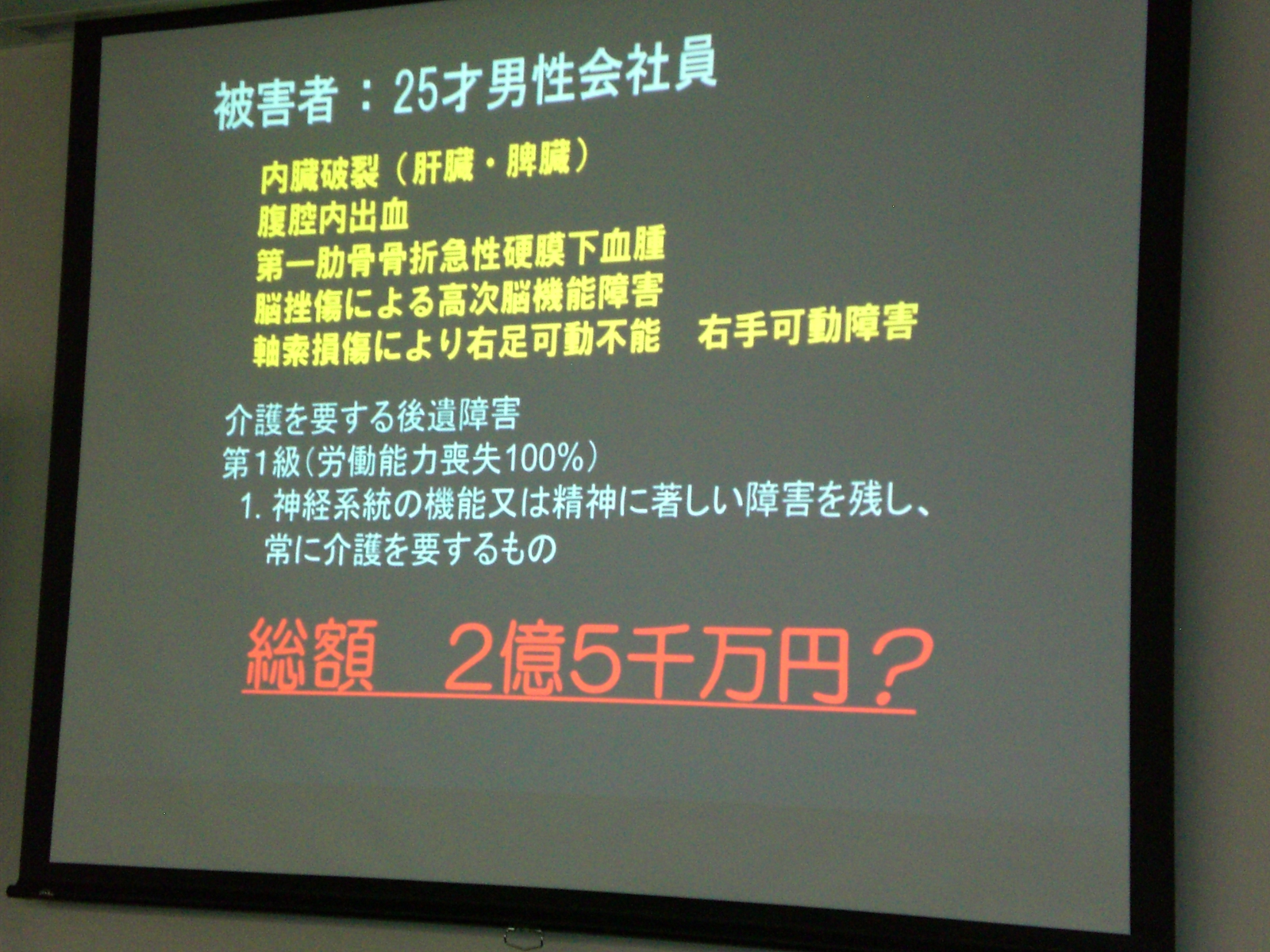 被害者：25才男性会社員

内臓破裂（肝臓・脾臓）
腹腔内出血
第一肋骨骨折急性硬膜下血腫
脳挫傷による高次脳機能障害
軸索損傷により右足可動不能　右手可動障害

介護を要する後遺障害
第1級（労働能力喪失100%）
1. 神経系統の機能又は精神に著しい障害を残し、常に介護を要するもの

総額　2億5千万円？